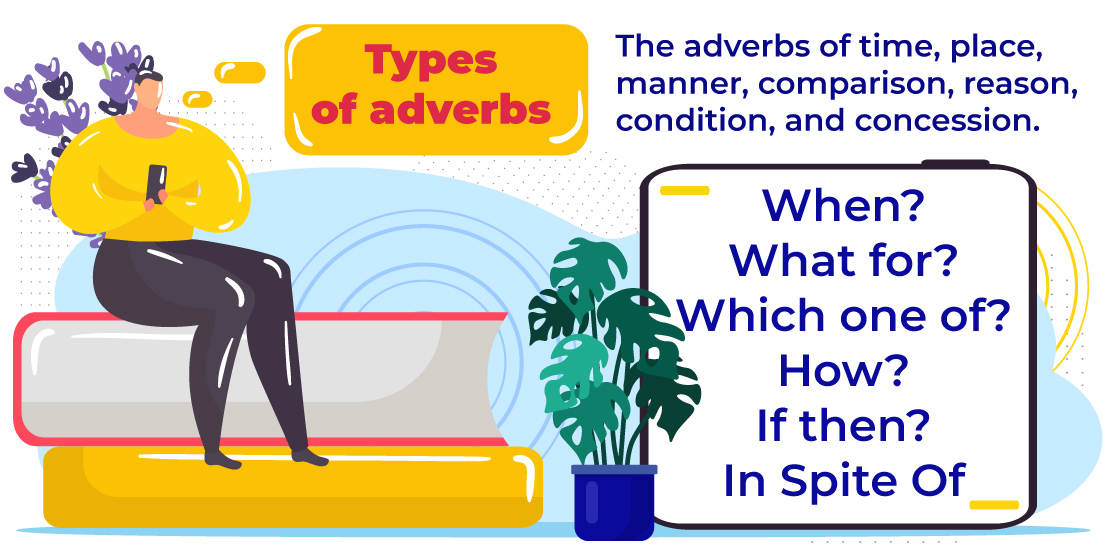 Types of adverbs

The adverbs of time, place, manner, comparison, reason, condition, and concession.

When?
What for?
Which one of?
How?
If then?
In Spite Of